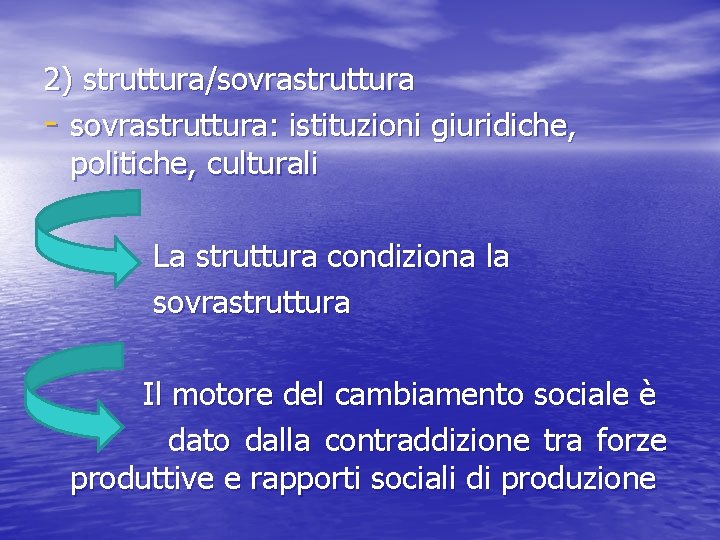 2) struttura/sovrastruttura

- sovrastruttura: istituzioni giuridiche, politiche, culturali

La struttura condiziona la sovrastruttura

Il motore del cambiamento sociale è dato dalla contraddizione tra forze produttive e rapporti sociali di produzione